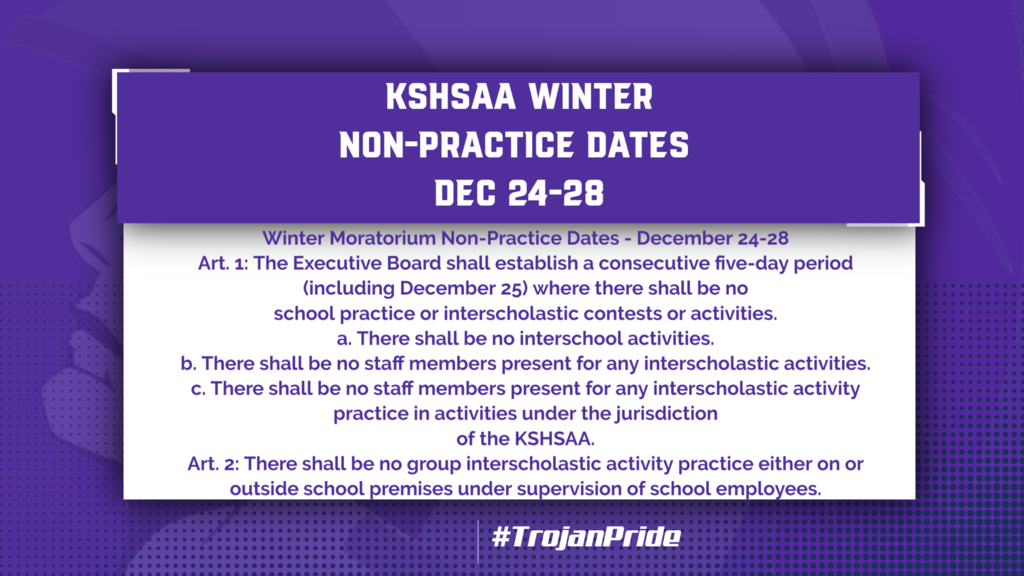 KSHSAA WINTER
NON-PRACTICE DATES
DEC 24-28

Winter Moratorium Non-Practice Dates - December 24-28
Art. 1: The Executive Board shall establish a consecutive five-day period (including December 25) where there shall be no school practice or interscholastic contests or activities.
a. There shall be no interschool activities.
b. There shall be no staff members present for any interscholastic activities.
c. There shall be no staff members present for any interscholastic activity practice in activities under the jurisdiction of the KSHSAA.
Art. 2: There shall be no group interscholastic activity practice either on or outside school premises under supervision of school employees.

#TrojanPride